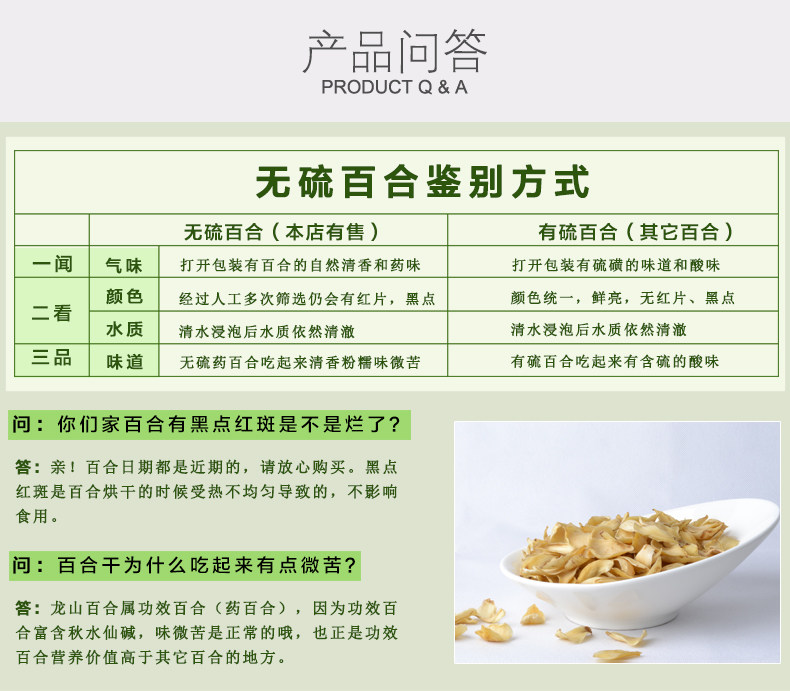 产品问答
PRODUCT Q & A

无硫百合鉴别方式

| | | 无硫百合（本店有售） | 有硫百合（其它百合） |
|---|---|---|---|
| 一闻 | 气味 | 打开包装有百合的自然清香和药味 | 打开包装有硫磺的味道和酸味 |
| 二看 | 颜色 | 经过人工多次筛选仍会有红片，黑点 | 颜色统一，鲜亮，无红片、黑点 |
| 二看 | 水质 | 清水浸泡后水质依然清澈 | 清水浸泡后水质依然清澈 |
| 三品 | 味道 | 无硫药百合吃起来清香粉糯味微苦 | 有硫百合吃起来有含硫的酸味 |

问：你们家百合有黑点红斑是不是烂了？

答：亲！百合日期都是近期的，请放心购买。黑点红斑是百合烘干的时候受热不均匀导致的，不影响食用。

问：百合干为什么吃起来有点微苦？

答：龙山百合属功效百合（药百合），因为功效百合富含秋水仙碱，味微苦是正常的哦，也正是功效百合营养价值高于其它百合的地方。